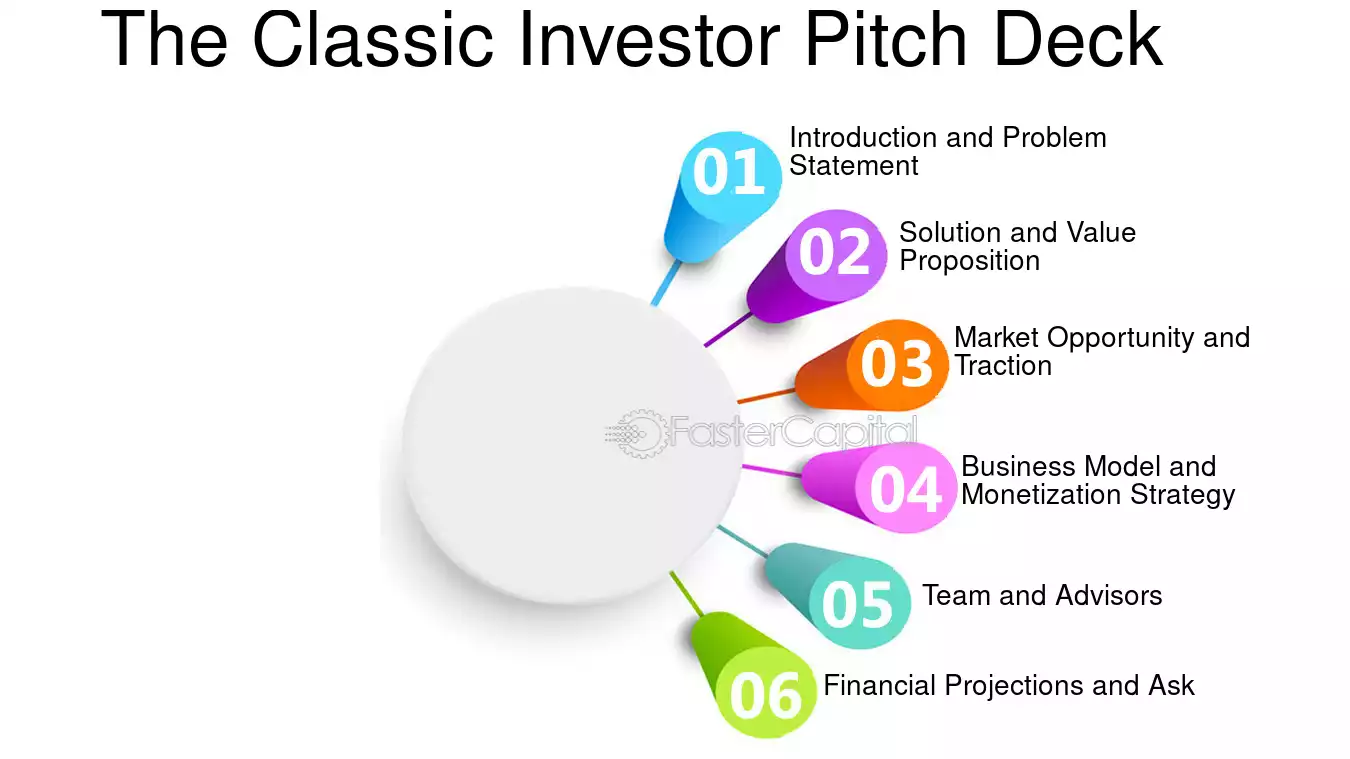 The Classic Investor Pitch Deck

01 Introduction and Problem Statement

02 Solution and Value Proposition

03 Market Opportunity and Traction

FasterCapital

04 Business Model and Monetization Strategy

05 Team and Advisors

06 Financial Projections and Ask